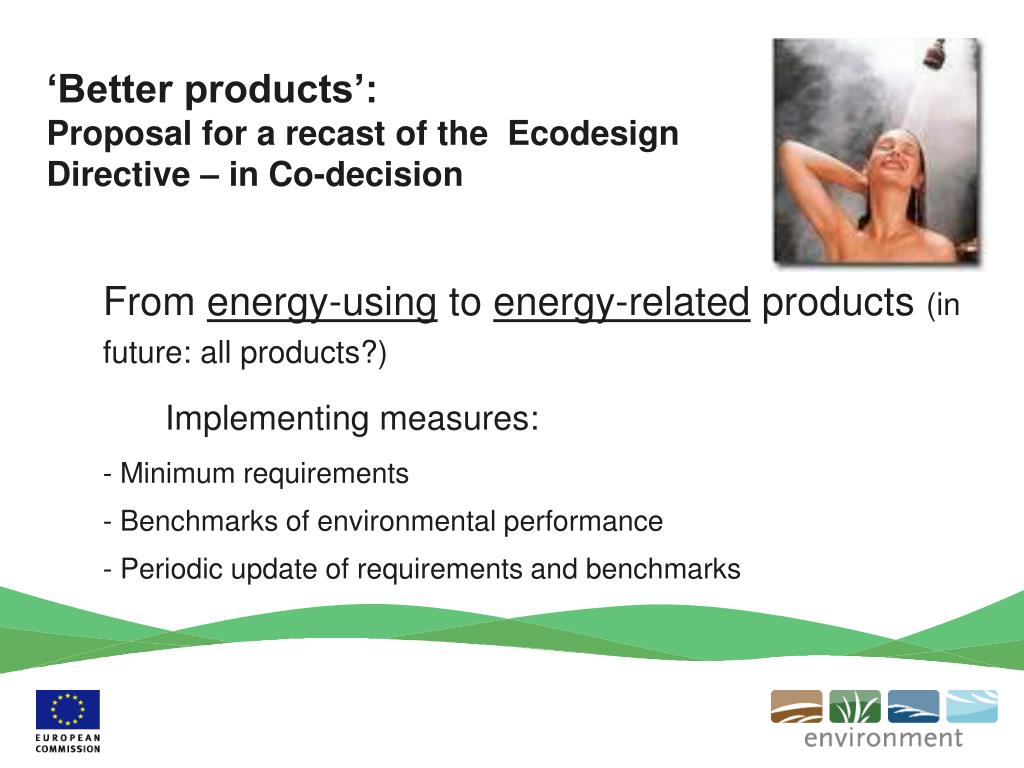 ‘Better products’:
Proposal for a recast of the Ecodesign Directive – in Co-decision

From energy-using to energy-related products (in future: all products?)

Implementing measures:

- Minimum requirements
- Benchmarks of environmental performance
- Periodic update of requirements and benchmarks

EUROPEAN COMMISSION

environment